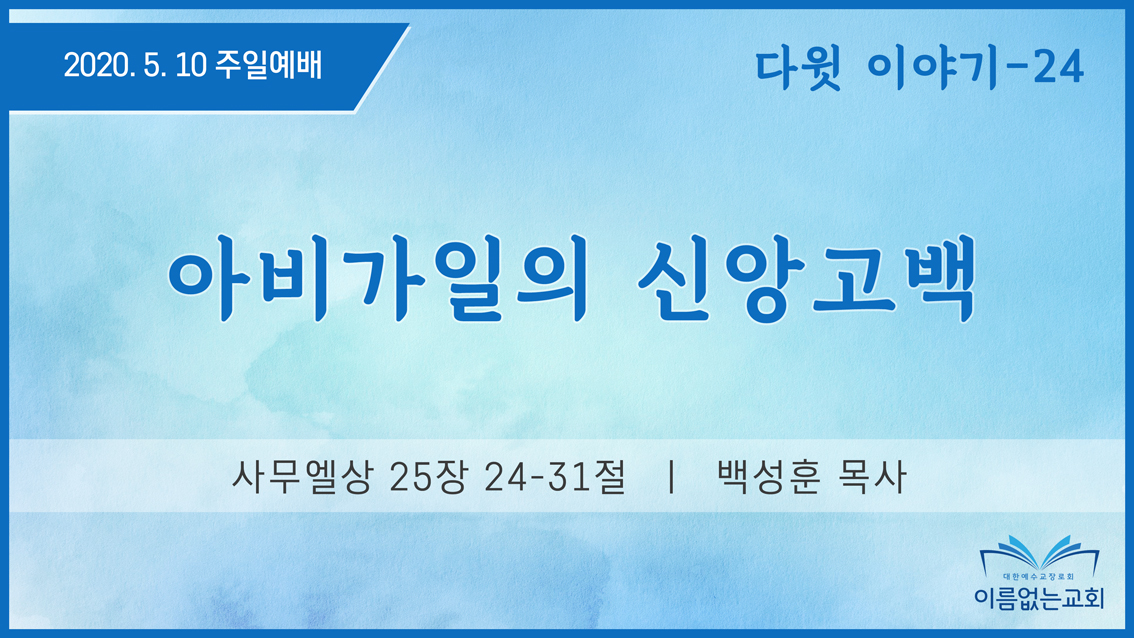 2020. 5. 10 주일예배

다윗 이야기-24

아비가일의 신앙고백

사무엘상 25장 24-31절 | 백성훈 목사

대한예수교장로회
이름없는교회